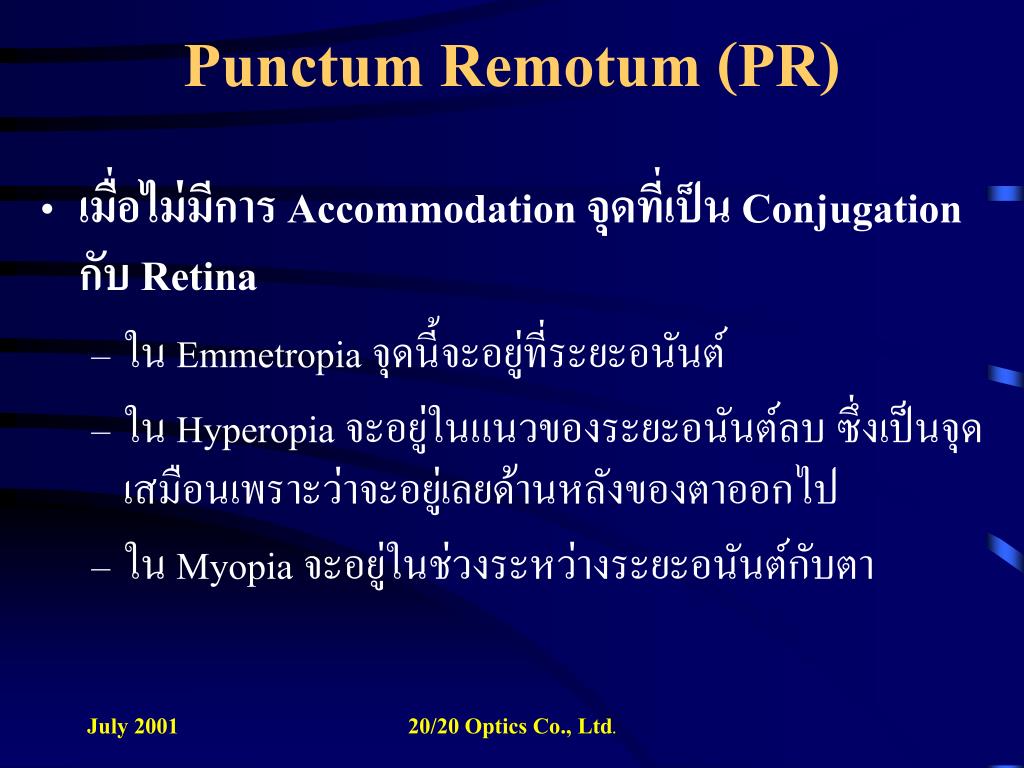 Punctum Remotum (PR)

• เมื่อไม่มีการ Accommodation จุดที่เป็น Conjugation กับ Retina

– ใน Emmetropia จุดนี้จะอยู่ที่ระยะอนันต์

– ใน Hyperopia จะอยู่ในแนวของระยะอนันต์ลบ ซึ่งเป็นจุดเสมือนเพราะว่าจะอยู่เลยด้านหลังของตาออกไป

– ใน Myopia จะอยู่ในช่วงระหว่างระยะอนันต์กับตา

July 2001

20/20 Optics Co., Ltd.